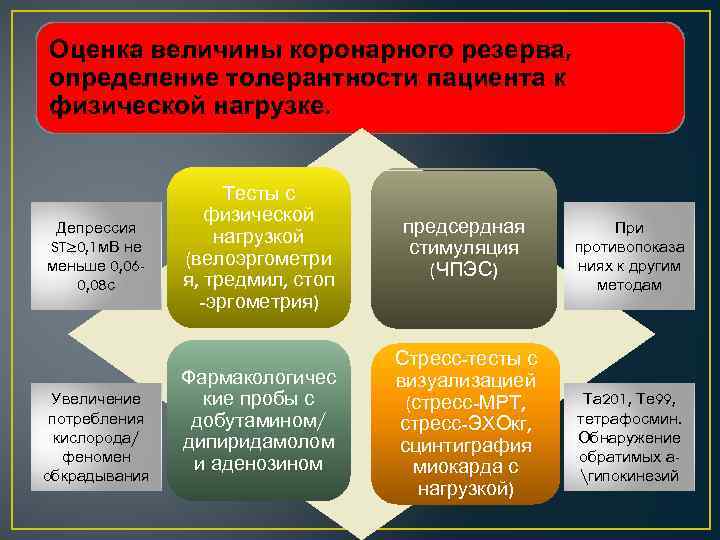 Оценка величины коронарного резерва, определение толерантности пациента к физической нагрузке.

Депрессия ST≥0,1мВ не меньше 0,06-0,08с

Тесты с физической нагрузкой (велоэргометрия, тредмил, стоп-эргометрия)

предсердная стимуляция (ЧПЭС)

При противопоказаниях к другим методам

Увеличение потребления кислорода/ феномен обкрадывания

Фармакологические пробы с добутамином/ дипиридамолом и аденозином

Стресс-тесты с визуализацией (стресс-МРТ, стресс-ЭХОкг, сцинтиграфия миокарда с нагрузкой)

Та201, Те99, тетрафосмин. Обнаружение обратимых а-\гипокинезий